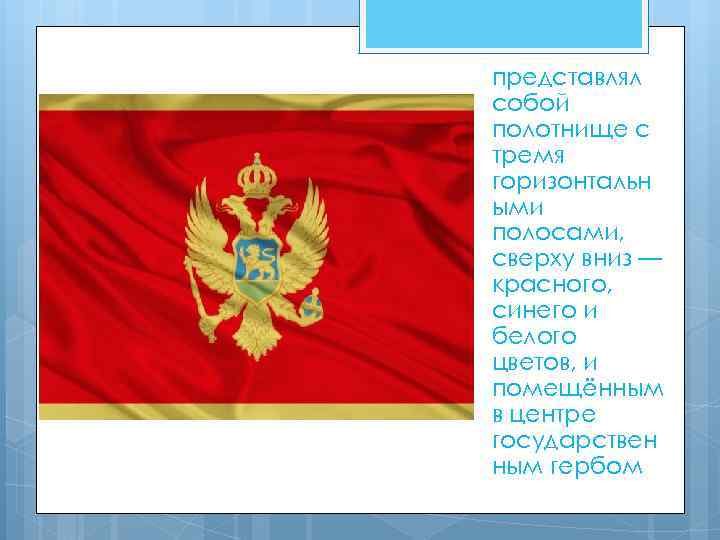 представлял собой полотнище с тремя горизонтальн ыми полосами, сверху вниз — красного, синего и белого цветов, и помещённым в центре государствен ным гербом